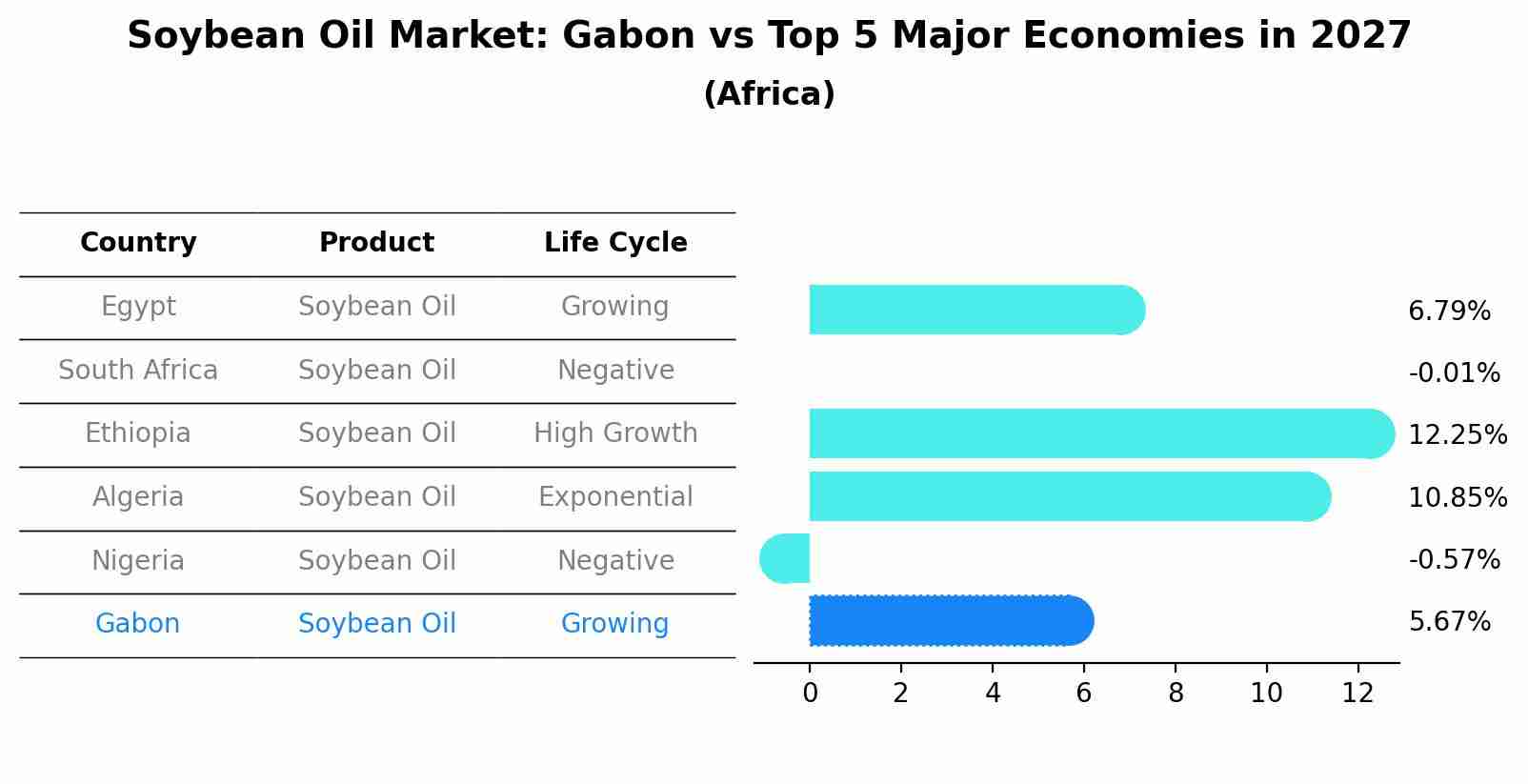 Soybean Oil Market: Gabon vs Top 5 Major Economies in 2027
(Africa)

| Country | Product | Life Cycle |
|---|---|---|
| Egypt | Soybean Oil | Growing |
| South Africa | Soybean Oil | Negative |
| Ethiopia | Soybean Oil | High Growth |
| Algeria | Soybean Oil | Exponential |
| Nigeria | Soybean Oil | Negative |
| Gabon | Soybean Oil | Growing |

6.79%
-0.01%
12.25%
10.85%
-0.57%
5.67%

0 2 4 6 8 10 12